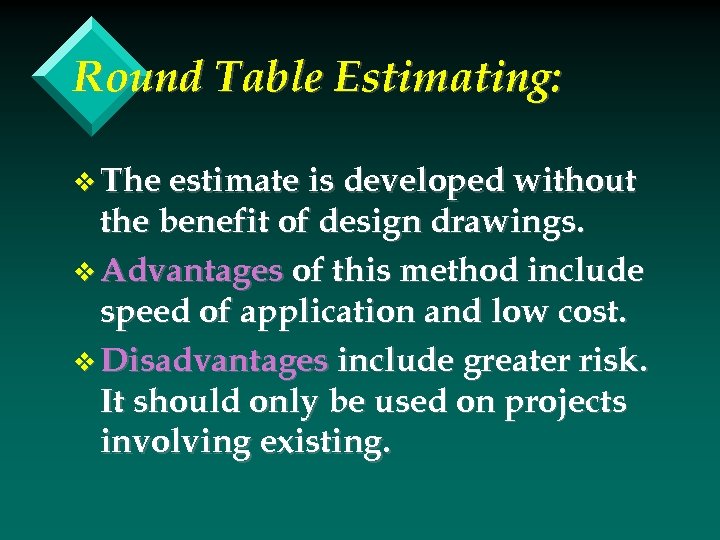 Round Table Estimating:

❖ The estimate is developed without the benefit of design drawings.

❖ Advantages of this method include speed of application and low cost.

❖ Disadvantages include greater risk. It should only be used on projects involving existing.